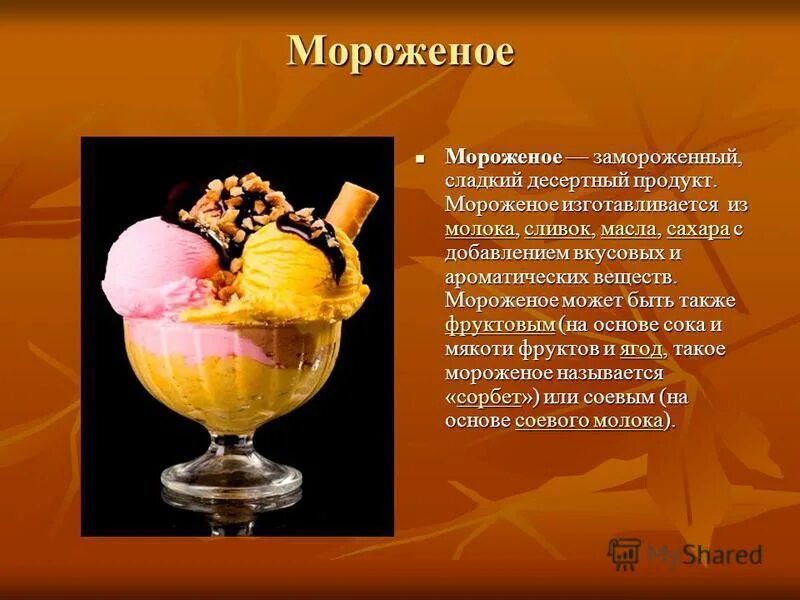 Мороженое

Мороженое — замороженный, сладкий десертный продукт. Мороженое изготавливается из молока, сливок, масла, сахара с добавлением вкусовых и ароматических веществ. Мороженое может быть также фруктовым (на основе сока и мякоти фруктов и ягод, такое мороженое называется «сорбет») или соевым (на основе соевого молока).

MyShared